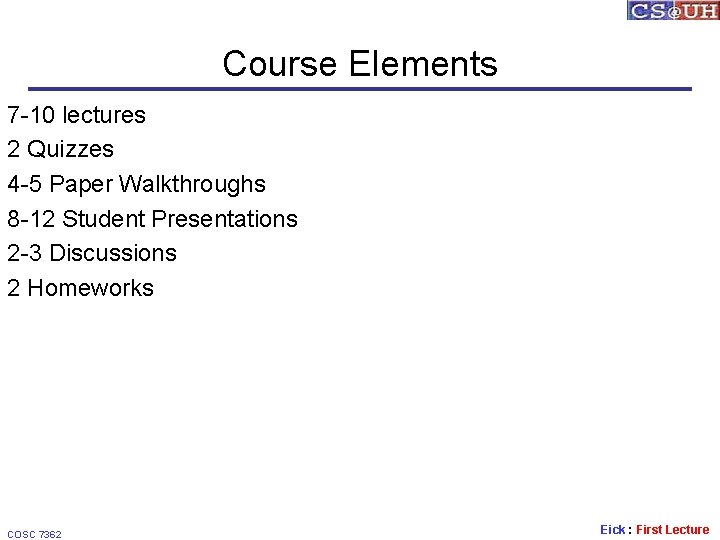 CS@UH

Course Elements

7-10 lectures

2 Quizzes

4-5 Paper Walkthroughs

8-12 Student Presentations

2-3 Discussions

2 Homeworks

COSC 7362

Eick : First Lecture